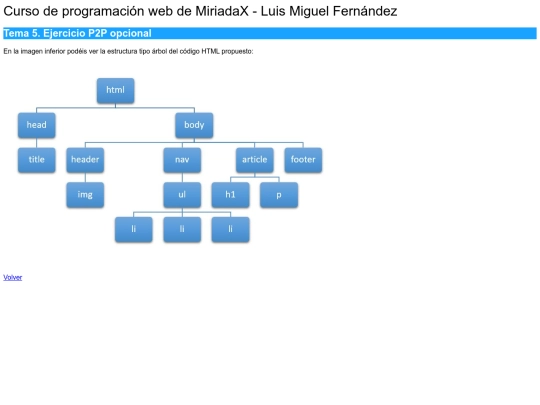 Curso de programación web de MiriadaX - Luis Miguel Fernández

Tema 5. Ejercicio P2P opcional

En la imagen inferior podéis ver la estructura tipo árbol del código HTML propuesto:

html
head
body
title
header
nav
article
footer
img
ul
h1
p
li
li
li

Volver